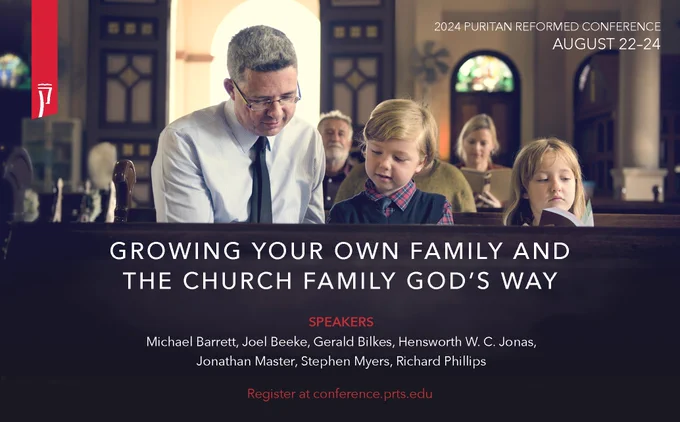 2024 PURITAN REFORMED CONFERENCE
AUGUST 22–24

GROWING YOUR OWN FAMILY AND THE CHURCH FAMILY GOD'S WAY

SPEAKERS
Michael Barrett, Joel Beeke, Gerald Bilkes, Hensworth W. C. Jonas, Jonathan Master, Stephen Myers, Richard Phillips

Register at conference.prts.edu